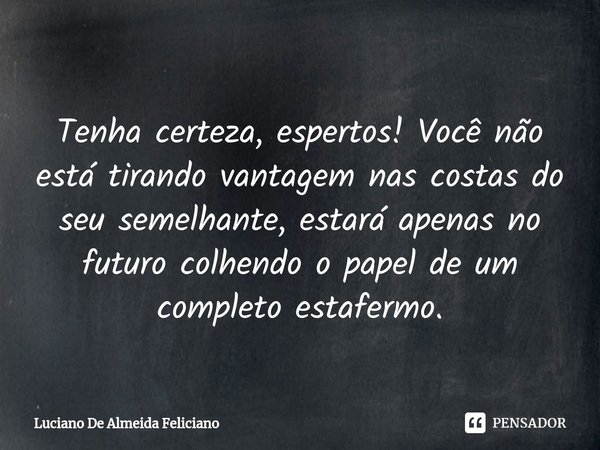 Tenha certeza, espertos! Você não está tirando vantagem nas costas do seu semelhante, estará apenas no futuro colhendo o papel de um completo estafermo.

Luciano De Almeida Feliciano

PENSADOR